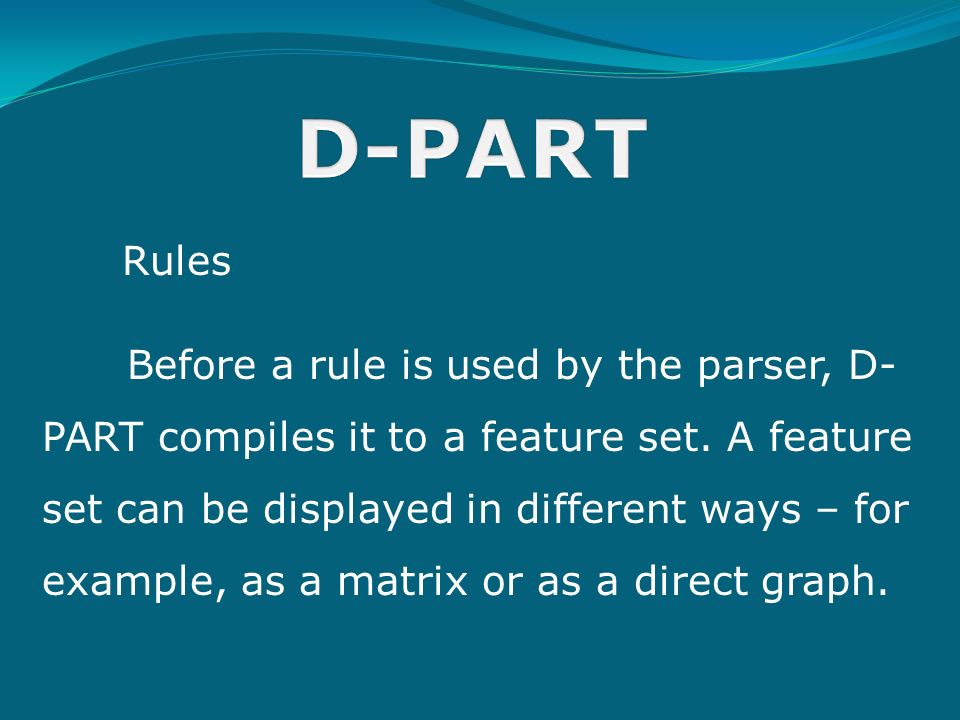 D-PART

Rules

Before a rule is used by the parser, D-PART compiles it to a feature set. A feature set can be displayed in different ways – for example, as a matrix or as a direct graph.